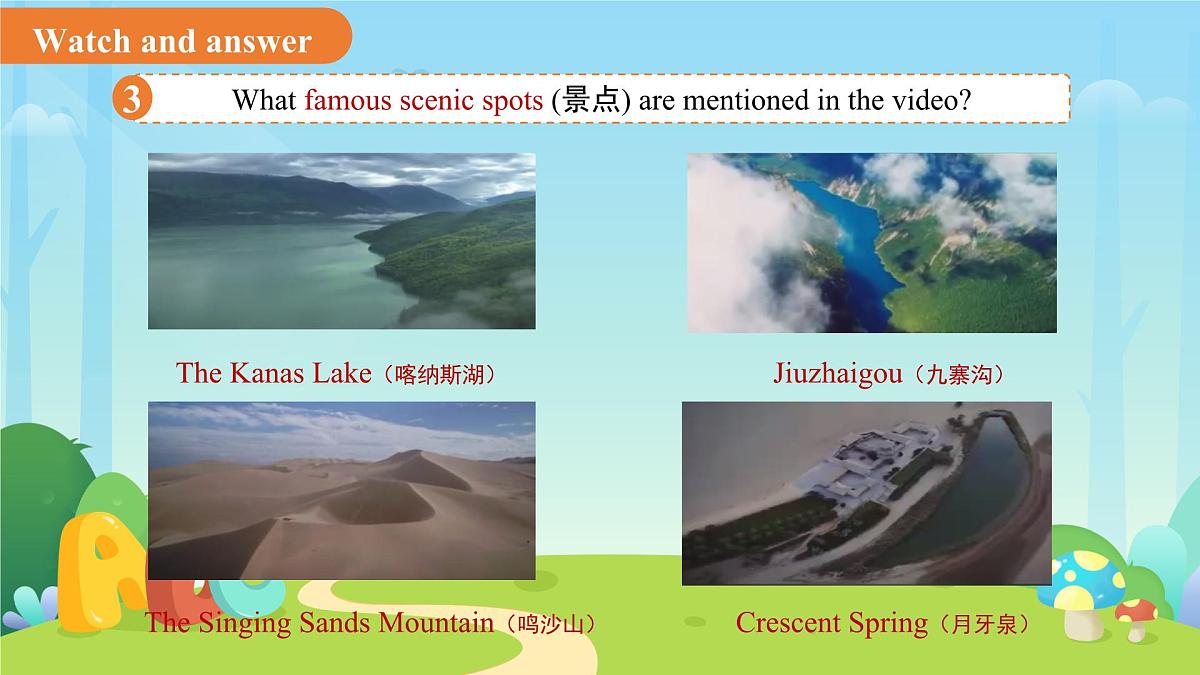 Watch and answer

3 What famous scenic spots (景点) are mentioned in the video?

The Kanas Lake（喀纳斯湖）

Jiuzhaigou（九寨沟）

The Singing Sands Mountain（鸣沙山）

Crescent Spring（月牙泉）